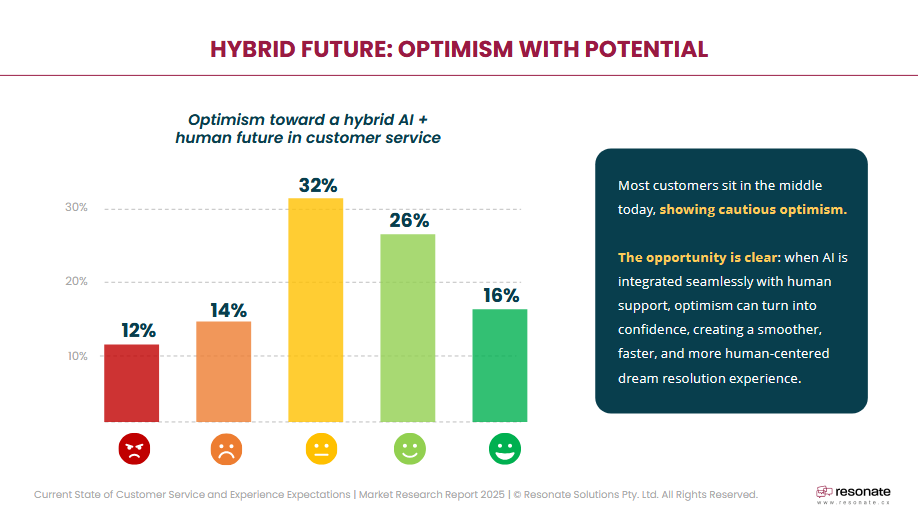 HYBRID FUTURE: OPTIMISM WITH POTENTIAL

Optimism toward a hybrid AI + human future in customer service

30%
20%
10%

12%
14%
32%
26%
16%

Most customers sit in the middle today, showing cautious optimism.

The opportunity is clear: when AI is integrated seamlessly with human support, optimism can turn into confidence, creating a smoother, faster, and more human-centered dream resolution experience.

Current State of Customer Service and Experience Expectations | Market Research Report 2025 | © Resonate Solutions Pty. Ltd. All Rights Reserved.

resonate
www.resonate.cx